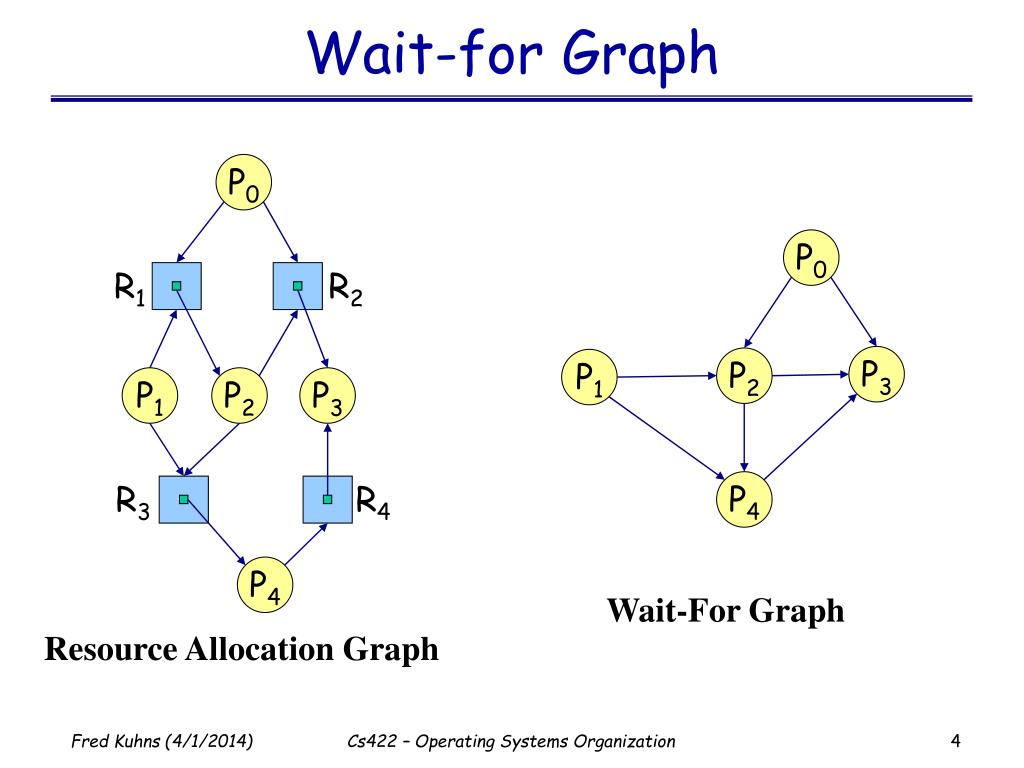 Wait-for Graph

$P_0$

$R_1$

$R_2$

$P_1$

$P_2$

$P_3$

$R_3$

$R_4$

$P_4$

Resource Allocation Graph

$P_0$

$P_1$

$P_2$

$P_3$

$P_4$

Wait-For Graph

Fred Kuhns (4/1/2014)

Cs422 – Operating Systems Organization

4